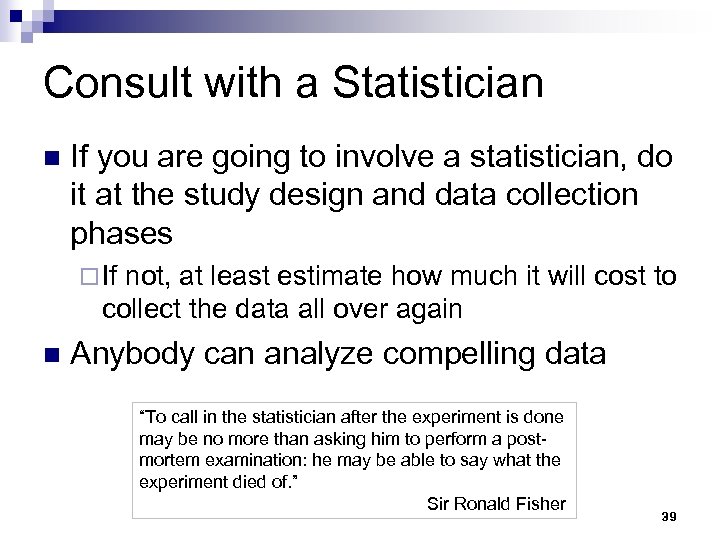 Consult with a Statistician

■ If you are going to involve a statistician, do it at the study design and data collection phases

□ If not, at least estimate how much it will cost to collect the data all over again

■ Anybody can analyze compelling data

"To call in the statistician after the experiment is done may be no more than asking him to perform a post-mortem examination: he may be able to say what the experiment died of."

Sir Ronald Fisher

39